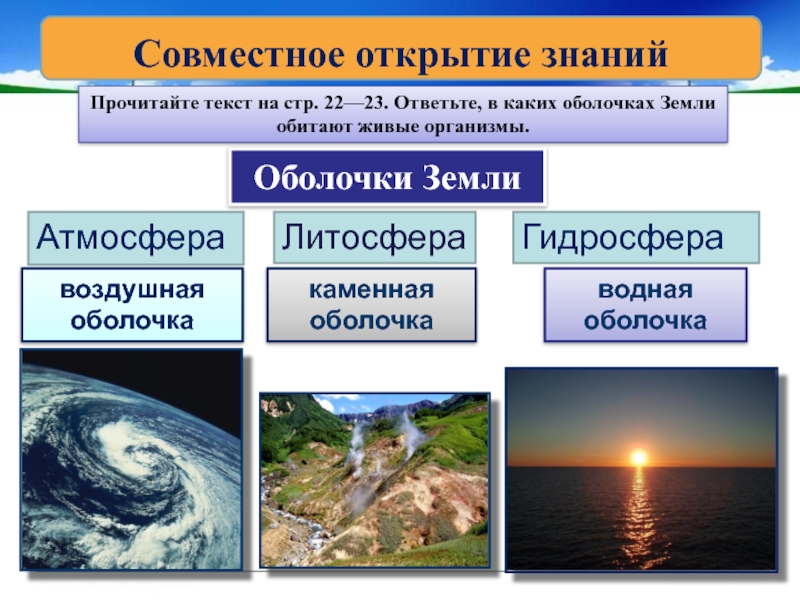 Совместное открытие знаний

Прочитайте текст на стр. 22—23. Ответьте, в каких оболочках Земли обитают живые организмы.

Оболочки Земли

Атмосфера

воздушная оболочка

Литосфера

каменная оболочка

Гидросфера

водная оболочка